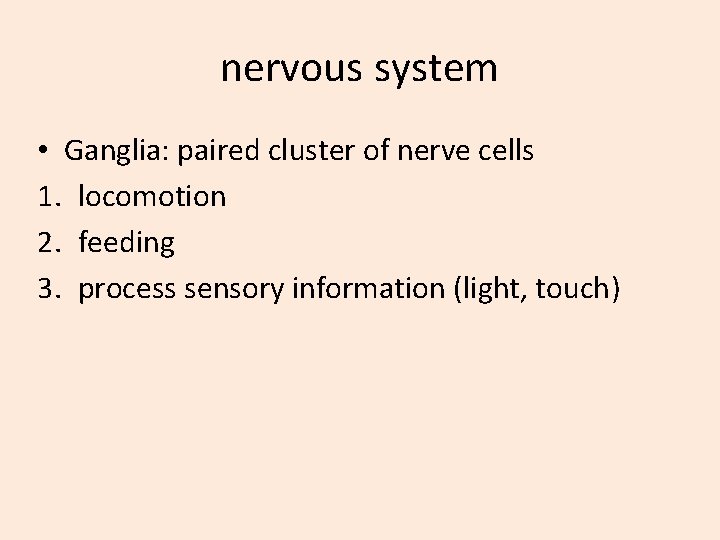 nervous system

• Ganglia: paired cluster of nerve cells
1. locomotion
2. feeding
3. process sensory information (light, touch)